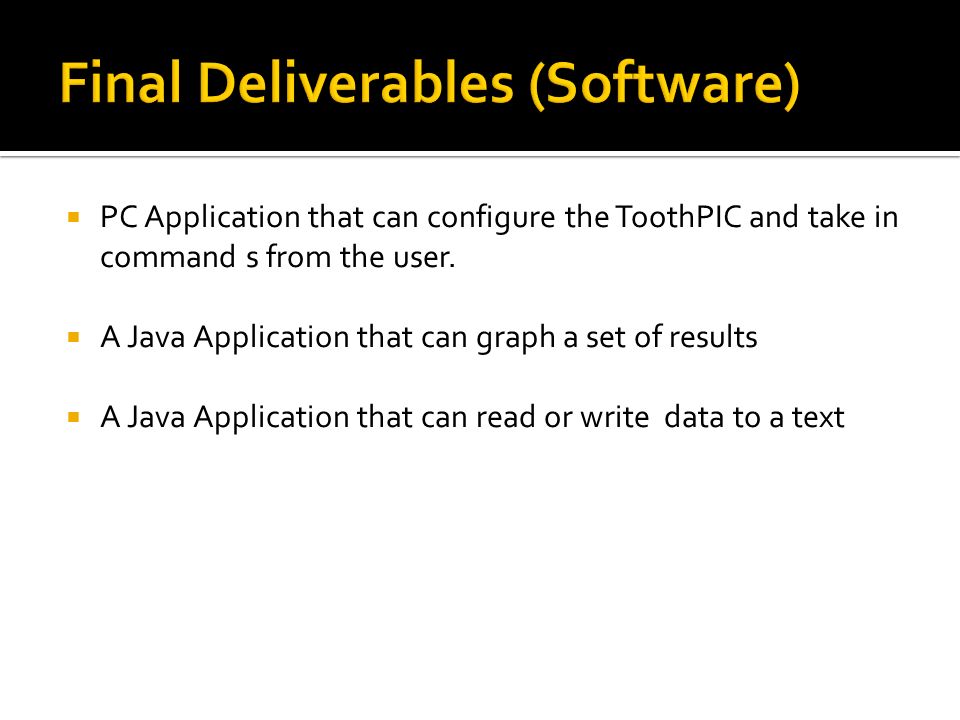 Final Deliverables (Software)

PC Application that can configure the ToothPIC and take in command s from the user.

A Java Application that can graph a set of results

A Java Application that can read or write data to a text